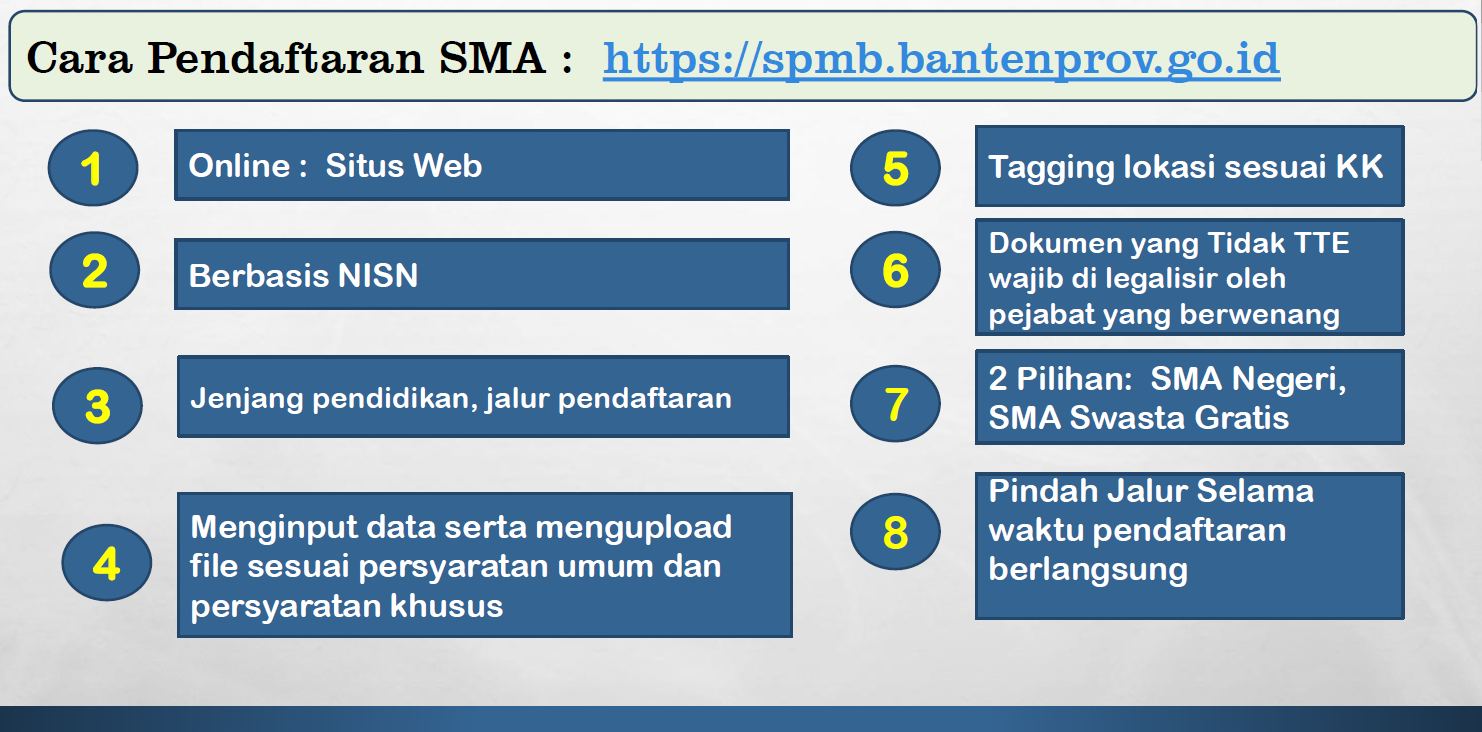 Cara Pendaftaran SMA : https://spmb.bantenprov.go.id

1
Online : Situs Web

2
Berbasis NISN

3
Jenjang pendidikan, jalur pendaftaran

4
Menginput data serta mengupload file sesuai persyaratan umum dan persyaratan khusus

5
Tagging lokasi sesuai KK

6
Dokumen yang Tidak TTE wajib di legalisir oleh pejabat yang berwenang

7
2 Pilihan: SMA Negeri, SMA Swasta Gratis

8
Pindah Jalur Selama waktu pendaftaran berlangsung